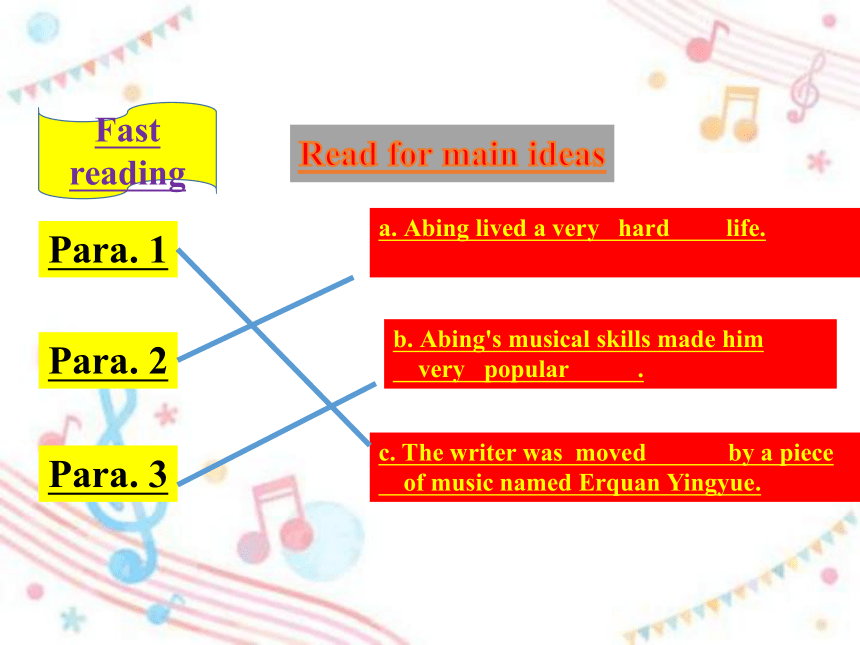 Fast reading

Read for main ideas

Para. 1

Para. 2

Para. 3

a. Abing lived a very hard life.

b. Abing's musical skills made him very popular .

c. The writer was moved by a piece of music named Erquan Yingyue.